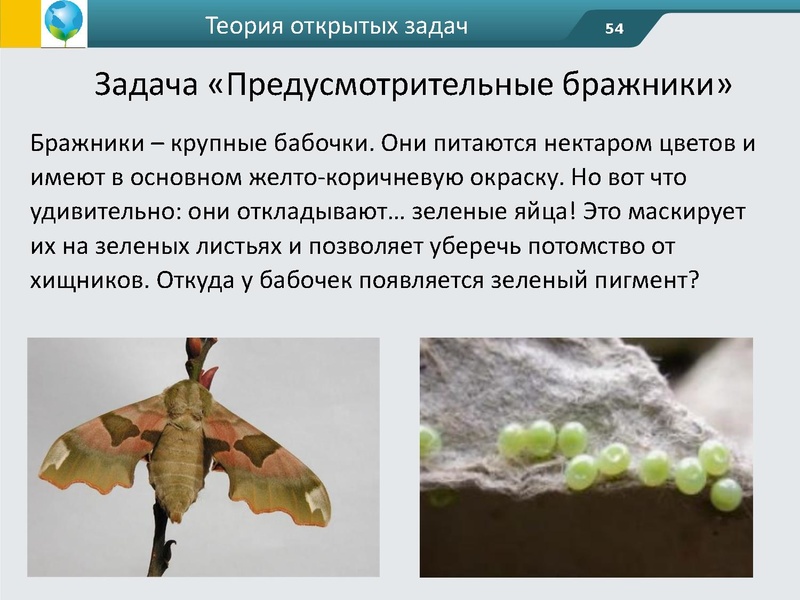 Теория открытых задач

54

Задача «Предусмотрительные бражники»

Бражники – крупные бабочки. Они питаются нектаром цветов и имеют в основном желто-коричневую окраску. Но вот что удивительно: они откладывают… зеленые яйца! Это маскирует их на зеленых листьях и позволяет уберечь потомство от хищников. Откуда у бабочек появляется зеленый пигмент?